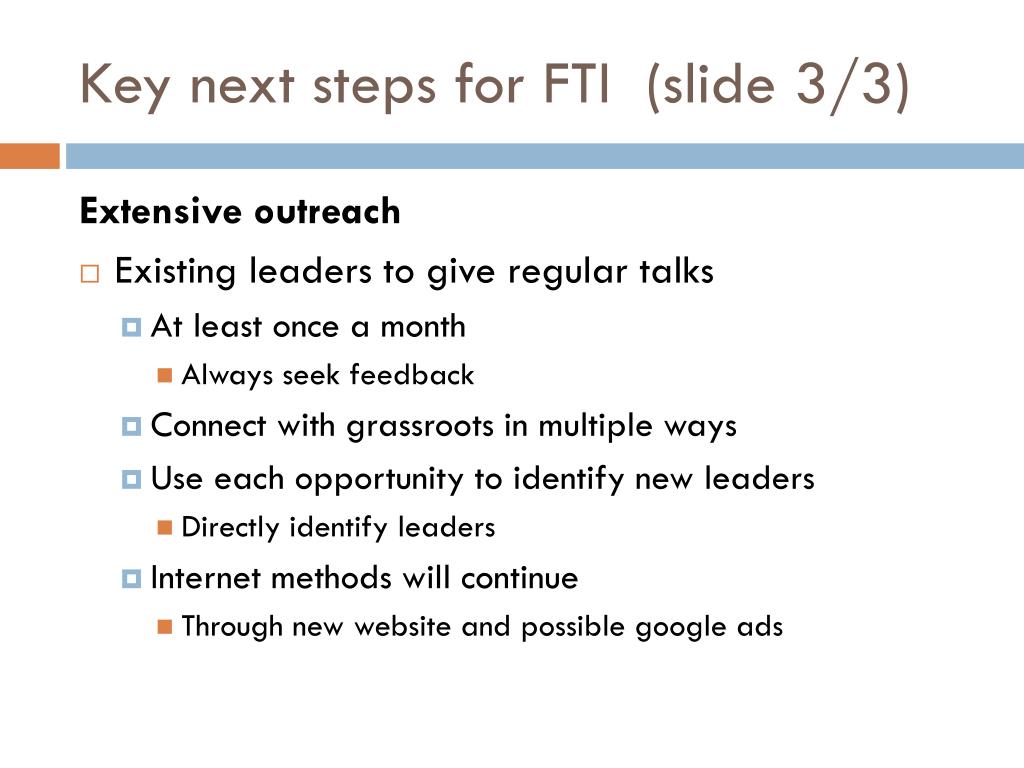 Key next steps for FTI (slide 3/3)

Extensive outreach

Existing leaders to give regular talks

At least once a month

Always seek feedback

Connect with grassroots in multiple ways

Use each opportunity to identify new leaders

Directly identify leaders

Internet methods will continue

Through new website and possible google ads